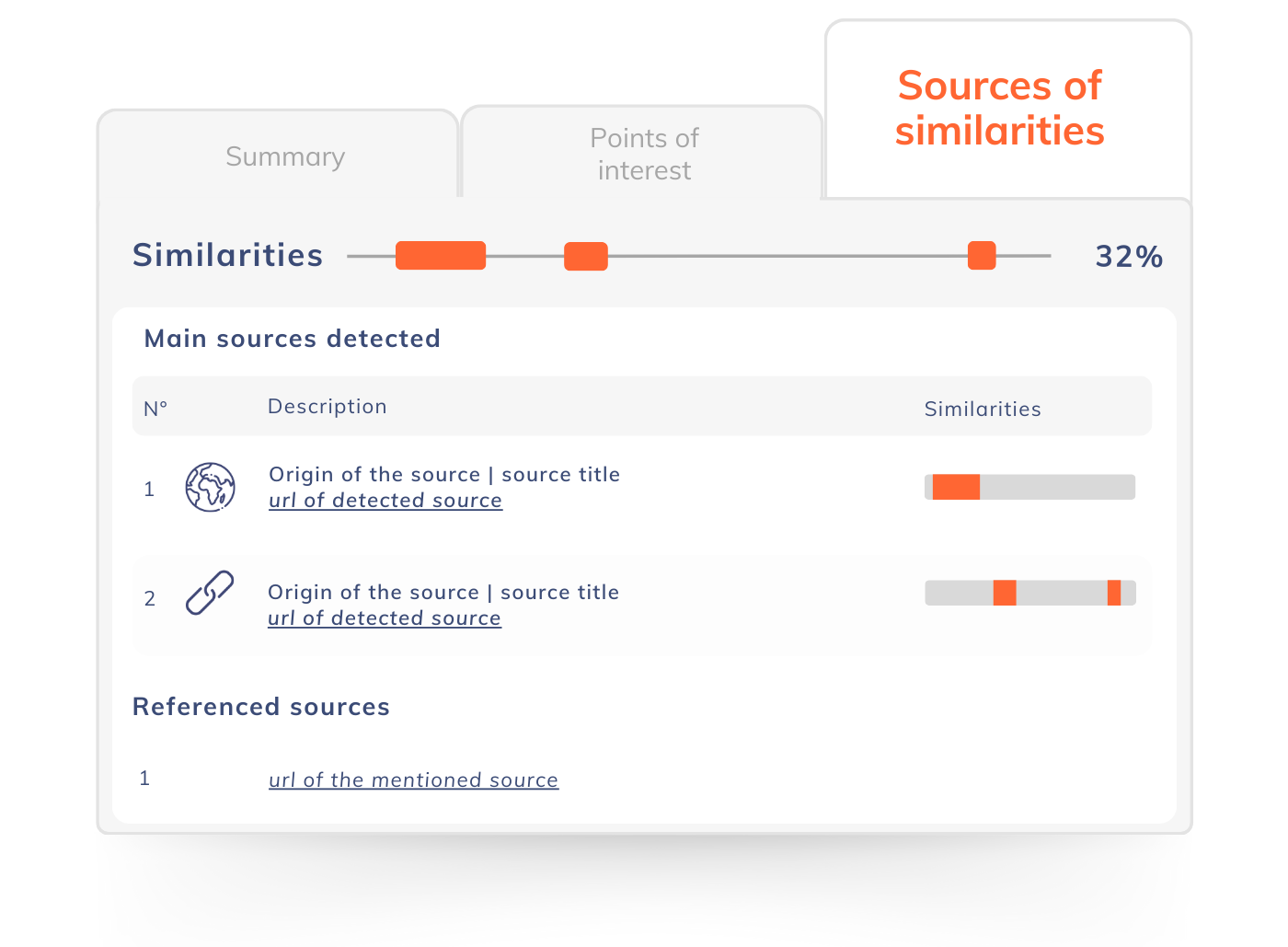 Summary

Points of interest

Sources of similarities

Similarities 32%

Main sources detected

| N° | Description | Similarities |
|---|---|---|
| 1 | Origin of the source \| source title url of detected source | |
| 2 | Origin of the source \| source title url of detected source | |

Referenced sources

1 url of the mentioned source